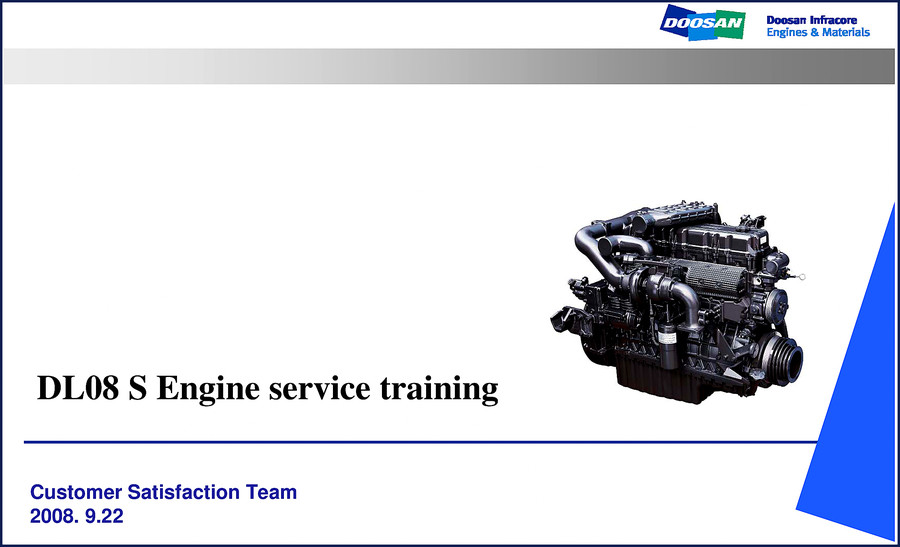 DOOSAN
Doosan Infracore
Engines & Materials

DL08 S Engine service training

Customer Satisfaction Team
2008. 9.22